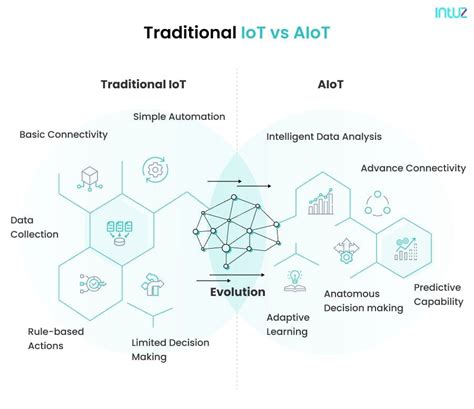 intuz

Traditional IoT vs AIoT

Traditional IoT

Simple Automation

Basic Connectivity

Data Collection

Rule-based Actions

Limited Decision Making

Evolution

AIoT

Intelligent Data Analysis

Advance Connectivity

Predictive Capability

Anatomous Decision making

Adaptive Learning